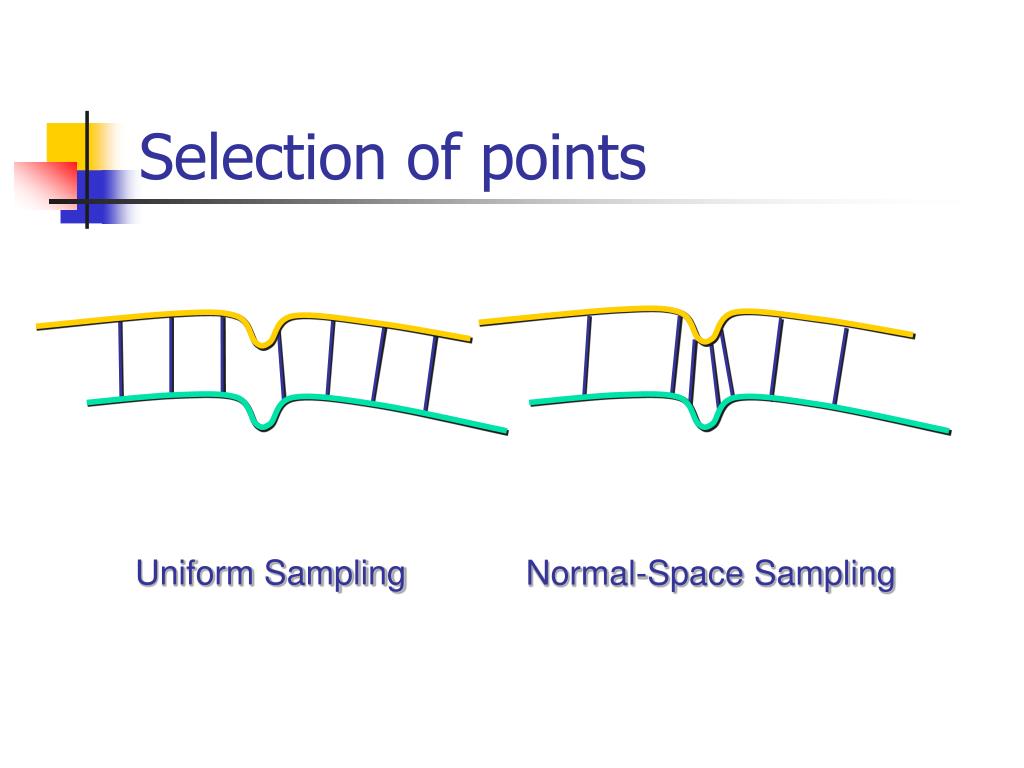 Selection of points

Uniform Sampling

Normal-Space Sampling